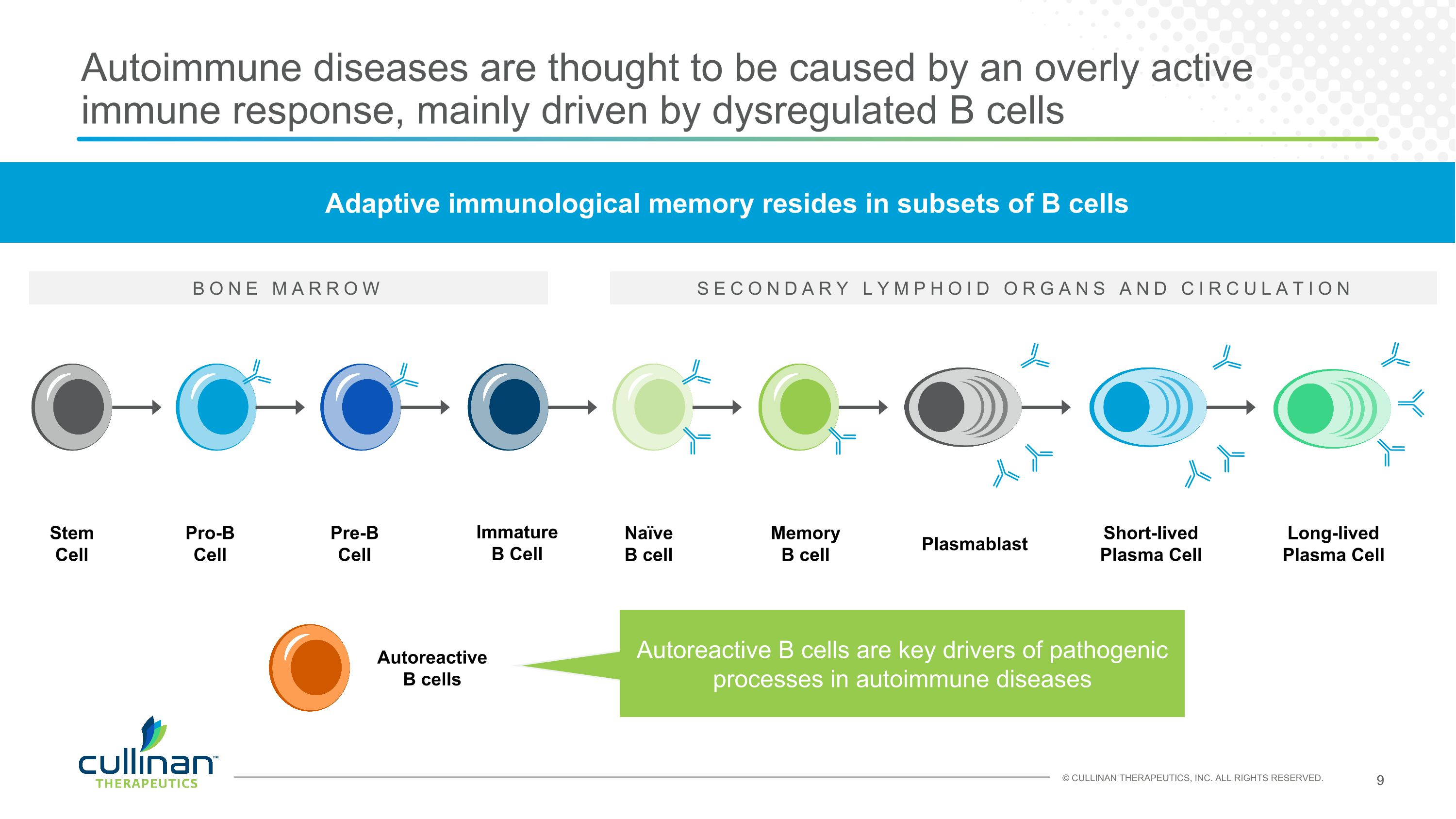 Autoimmune diseases are thought to be caused by an overly active immune response, mainly driven by dysregulated B cells

Adaptive immunological memory resides in subsets of B cells

BONE MARROW

SECONDARY LYMPHOID ORGANS AND CIRCULATION

Stem Cell

Pro-B Cell

Pre-B Cell

Immature B Cell

Naïve B cell

Memory B cell

Plasmablast

Short-lived Plasma Cell

Long-lived Plasma Cell

Autoreactive B cells

Autoreactive B cells are key drivers of pathogenic processes in autoimmune diseases

cullinan™ THERAPEUTICS

© CULLINAN THERAPEUTICS, INC. ALL RIGHTS RESERVED.

9